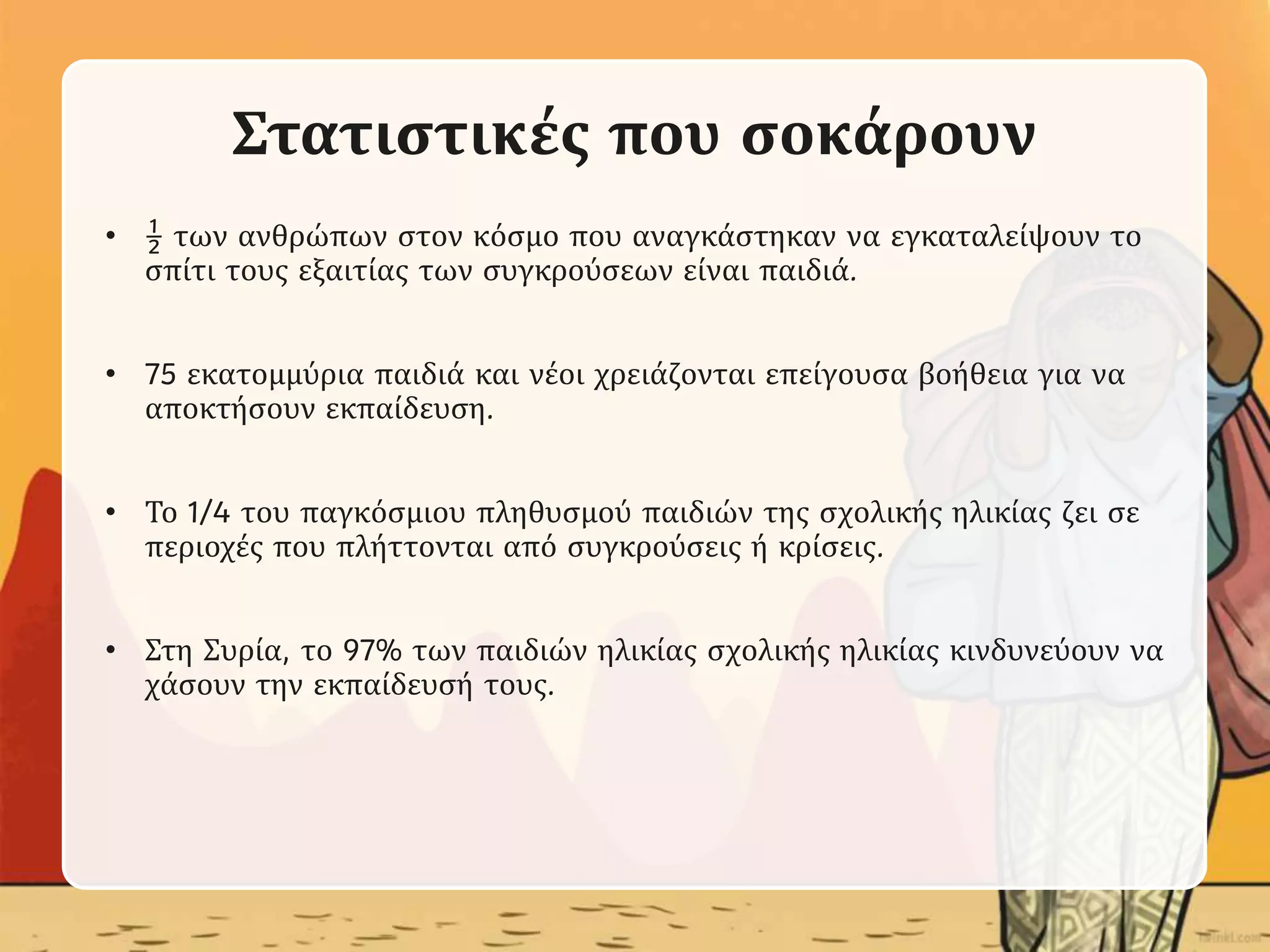 Στατιστικές που σοκάρουν

• $\frac{1}{2}$ των ανθρώπων στον κόσμο που αναγκάστηκαν να εγκαταλείψουν το σπίτι τους εξαιτίας των συγκρούσεων είναι παιδιά.

• 75 εκατομμύρια παιδιά και νέοι χρειάζονται επείγουσα βοήθεια για να αποκτήσουν εκπαίδευση.

• Το 1/4 του παγκόσμιου πληθυσμού παιδιών της σχολικής ηλικίας ζει σε περιοχές που πλήττονται από συγκρούσεις ή κρίσεις.

• Στη Συρία, το 97% των παιδιών ηλικίας σχολικής ηλικίας κινδυνεύουν να χάσουν την εκπαίδευσή τους.

twinkl.com